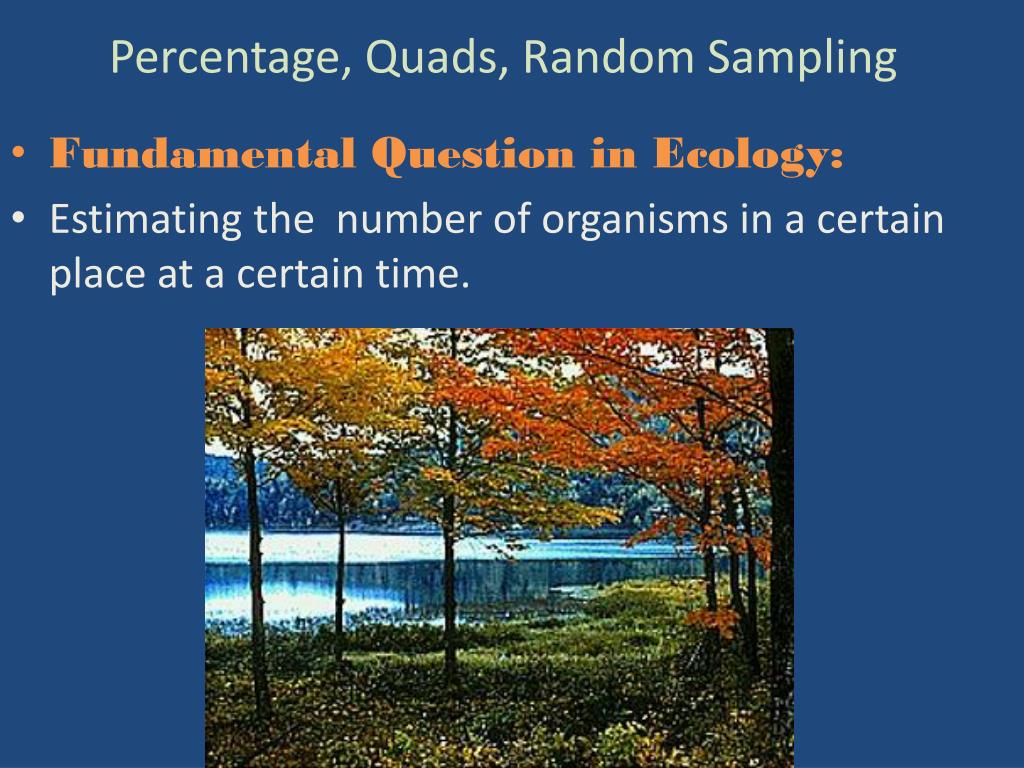 Percentage, Quads, Random Sampling

• Fundamental Question in Ecology:

• Estimating the number of organisms in a certain place at a certain time.